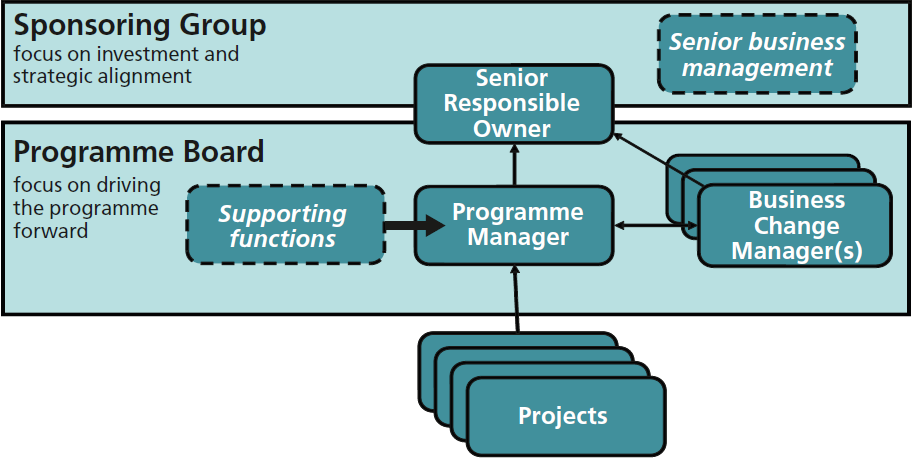 Sponsoring Group
focus on investment and strategic alignment

Senior business management

Senior Responsible Owner

Programme Board
focus on driving the programme forward

Supporting functions

Programme Manager

Business Change Manager(s)

Projects